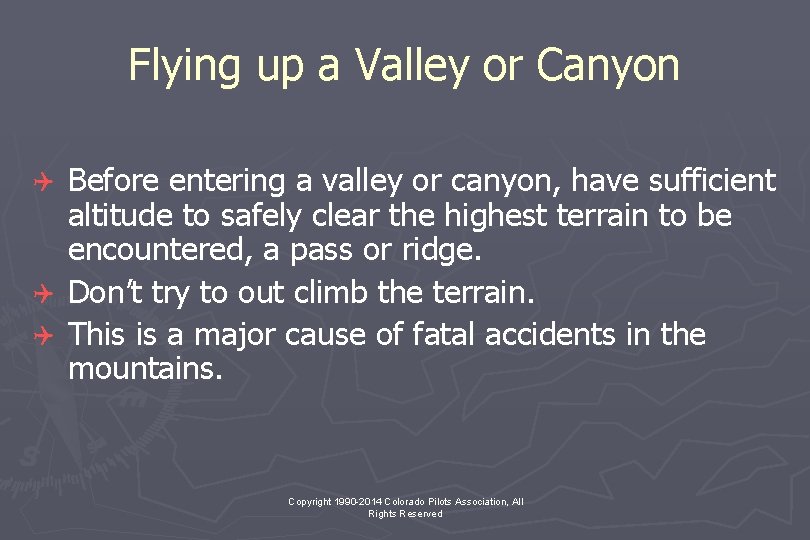 Flying up a Valley or Canyon

Before entering a valley or canyon, have sufficient altitude to safely clear the highest terrain to be encountered, a pass or ridge.

Don't try to out climb the terrain.

This is a major cause of fatal accidents in the mountains.

Copyright 1990-2014 Colorado Pilots Association, All Rights Reserved